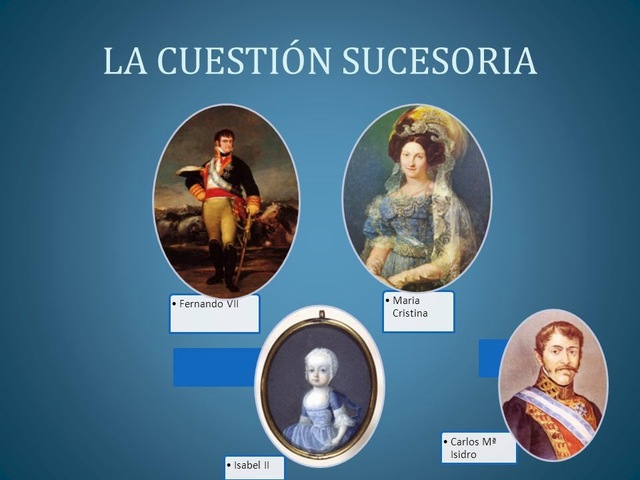 LA CUESTIÓN SUCESORIA

• Fernando VII

• Maria Cristina

• Isabel II

• Carlos Mª Isidro